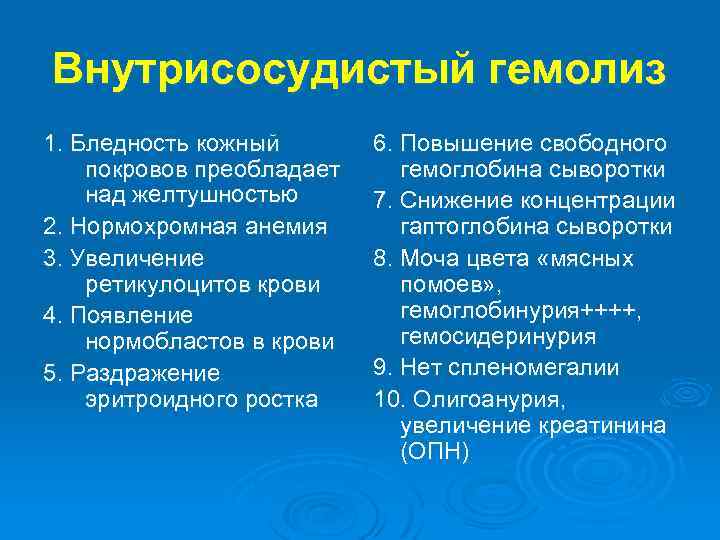 Внутрисосудистый гемолиз

1. Бледность кожный покровов преобладает над желтушностью
2. Нормохромная анемия
3. Увеличение ретикулоцитов крови
4. Появление нормобластов в крови
5. Раздражение эритроидного ростка

6. Повышение свободного гемоглобина сыворотки
7. Снижение концентрации гаптоглобина сыворотки
8. Моча цвета «мясных помоев», гемоглобинурия++++, гемосидеринурия
9. Нет спленомегалии
10. Олигоанурия, увеличение креатинина (ОПН)